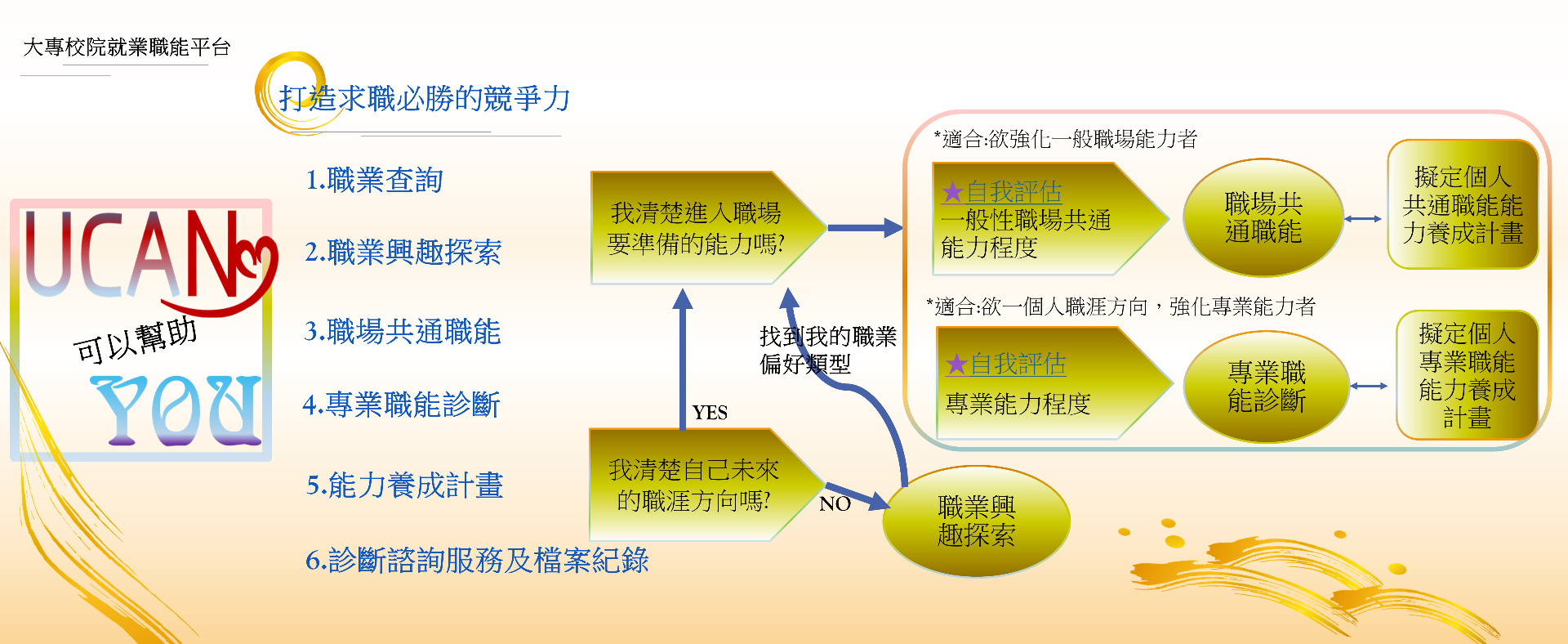 大專校院就業職能平台

打造求職必勝的競爭力

UCAN

可以幫助

YOU

1.職業查詢

2.職業興趣探索

3.職場共通職能

4.專業職能診斷

5.能力養成計畫

6.診斷諮詢服務及檔案紀錄

我清楚進入職場要準備的能力嗎?

YES

找到我的職業偏好類型

我清楚自己未來的職涯方向嗎?

NO

職業興趣探索

*適合:欲強化一般職場能力者

★自我評估
一般性職場共通能力程度

職場共通職能

擬定個人共通職能能力養成計畫

*適合:欲一個人職涯方向，強化專業能力者

★自我評估
專業能力程度

專業職能診斷

擬定個人專業職能能力養成計畫